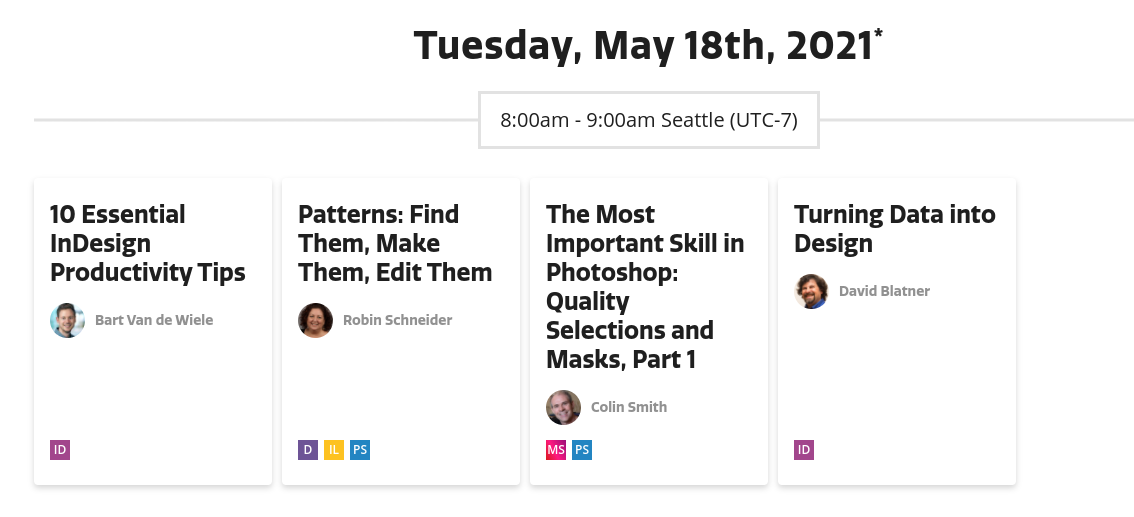 Tuesday, May 18th, 2021*

8:00am - 9:00am Seattle (UTC-7)

10 Essential InDesign Productivity Tips

Bart Van de Wiele

ID

Patterns: Find Them, Make Them, Edit Them

Robin Schneider

D IL PS

The Most Important Skill in Photoshop: Quality Selections and Masks, Part 1

Colin Smith

MS PS

Turning Data into Design

David Blatner

ID